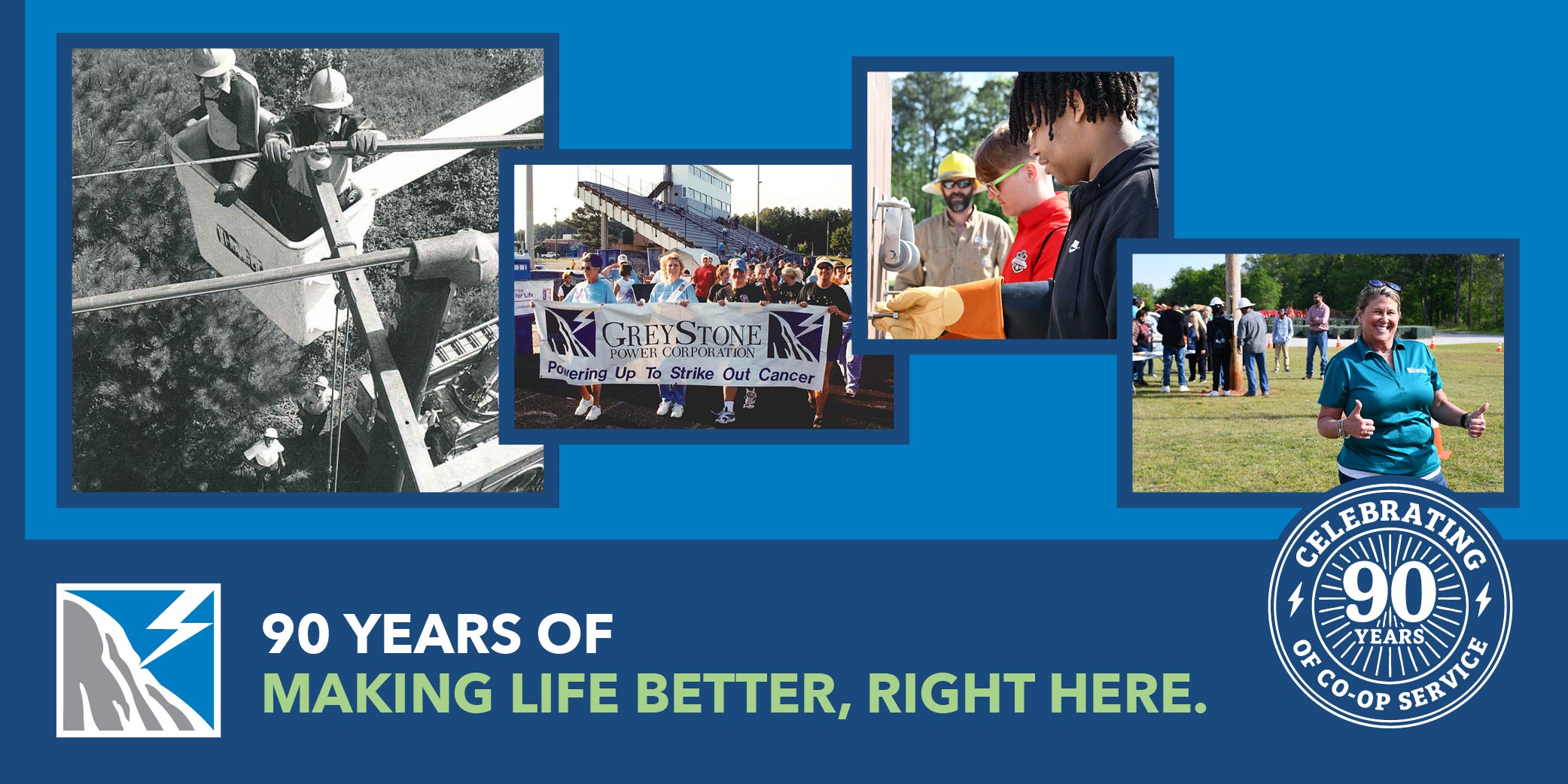 GREYSTONE
POWER CORPORATION
Powering Up To Strike Out Cancer

90 YEARS OF
MAKING LIFE BETTER, RIGHT HERE.

CELEBRATING
90
YEARS
OF CO-OP SERVICE